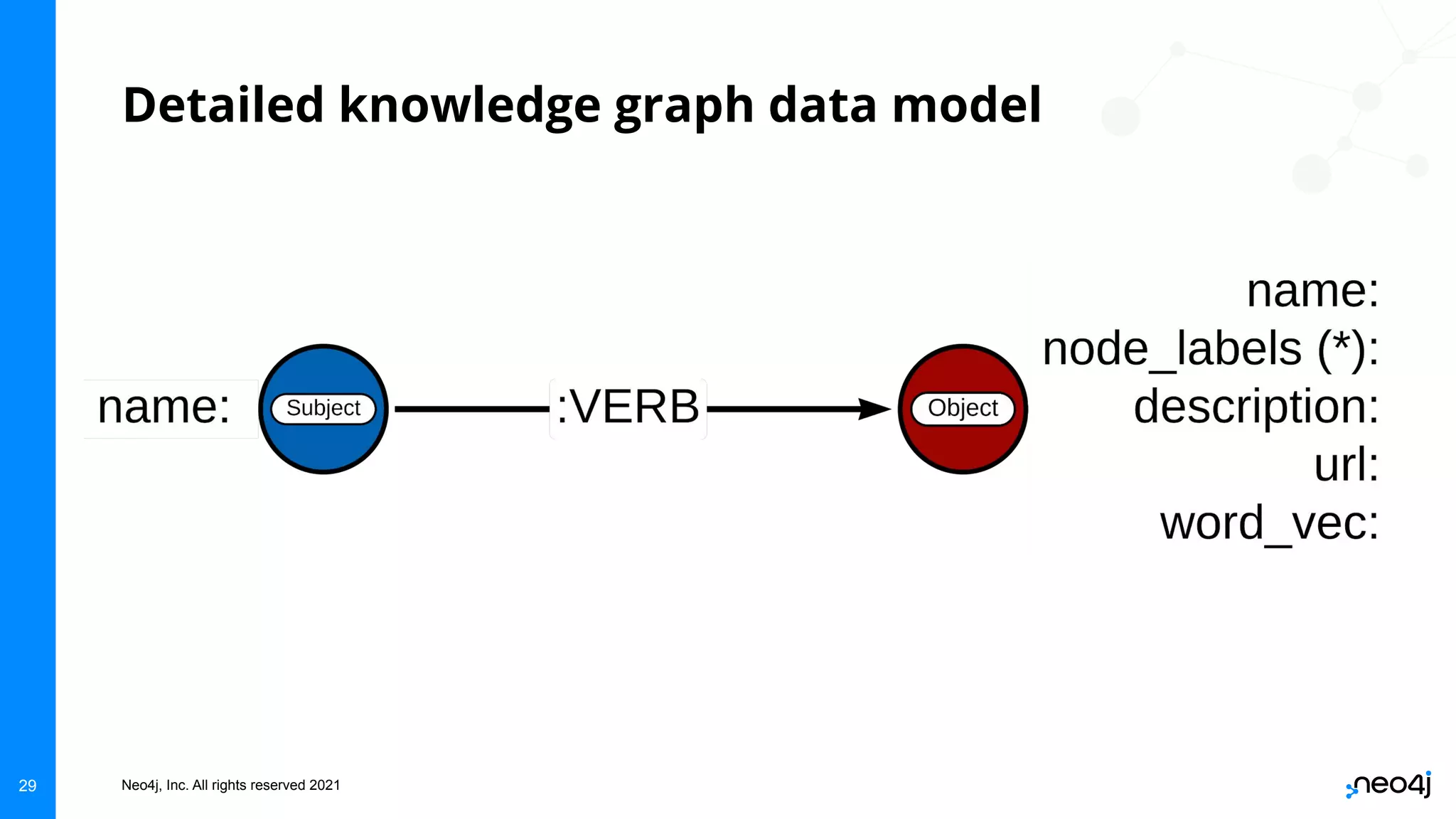 Detailed knowledge graph data model

name:

Subject

:VERB

Object

name:
node_labels (*):
description:
url:
word_vec:

29

Neo4j, Inc. All rights reserved 2021

neo4j